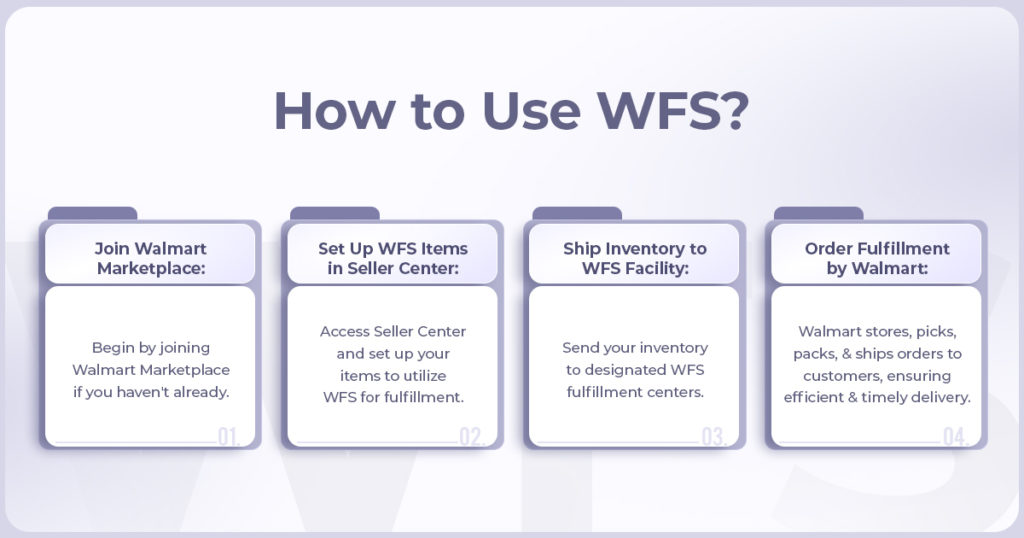 How to Use WFS?

Join Walmart Marketplace:

Begin by joining Walmart Marketplace if you haven't already.

01.

Set Up WFS Items in Seller Center:

Access Seller Center and set up your items to utilize WFS for fulfillment.

02.

Ship Inventory to WFS Facility:

Send your inventory to designated WFS fulfillment centers.

03.

Order Fulfillment by Walmart:

Walmart stores, picks, packs, & ships orders to customers, ensuring efficient & timely delivery.

04.